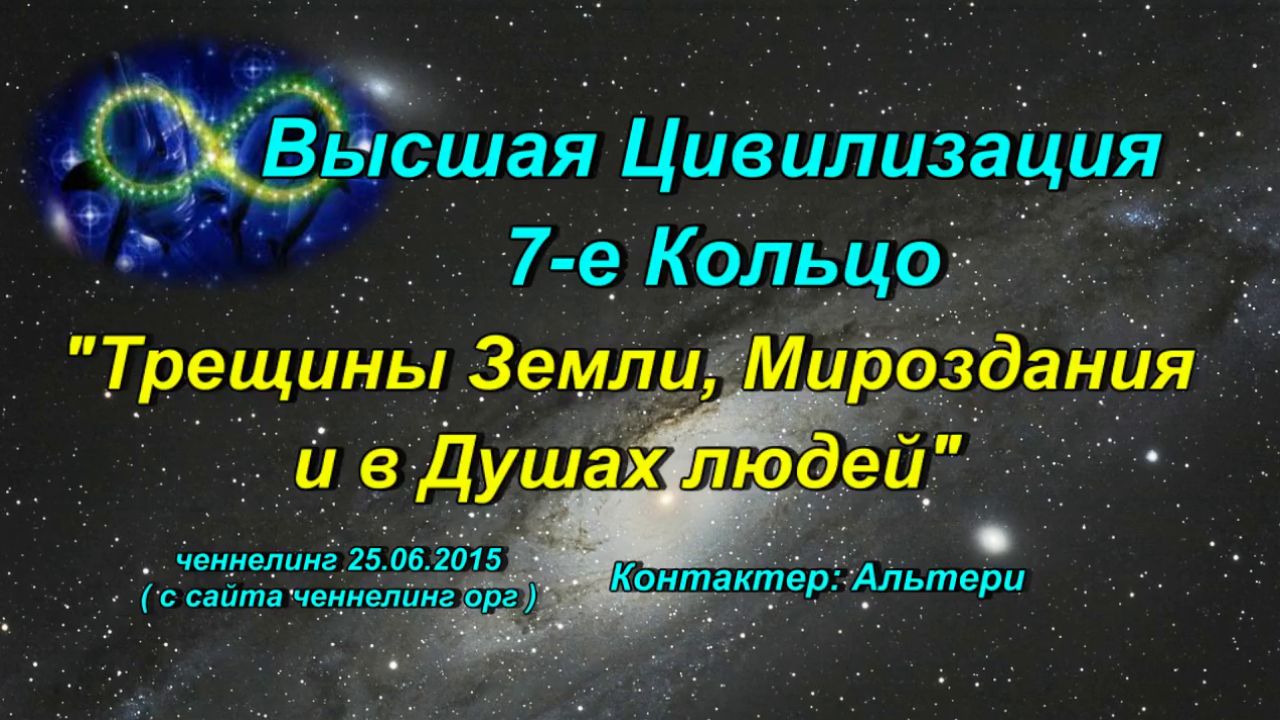 Высшая Цивилизация
7-е Кольцо

"Трещины Земли, Мироздания и в Душах людей"

ченнелинг 25.06.2015
( с сайта ченнелинг орг )

Контактер: Альтери